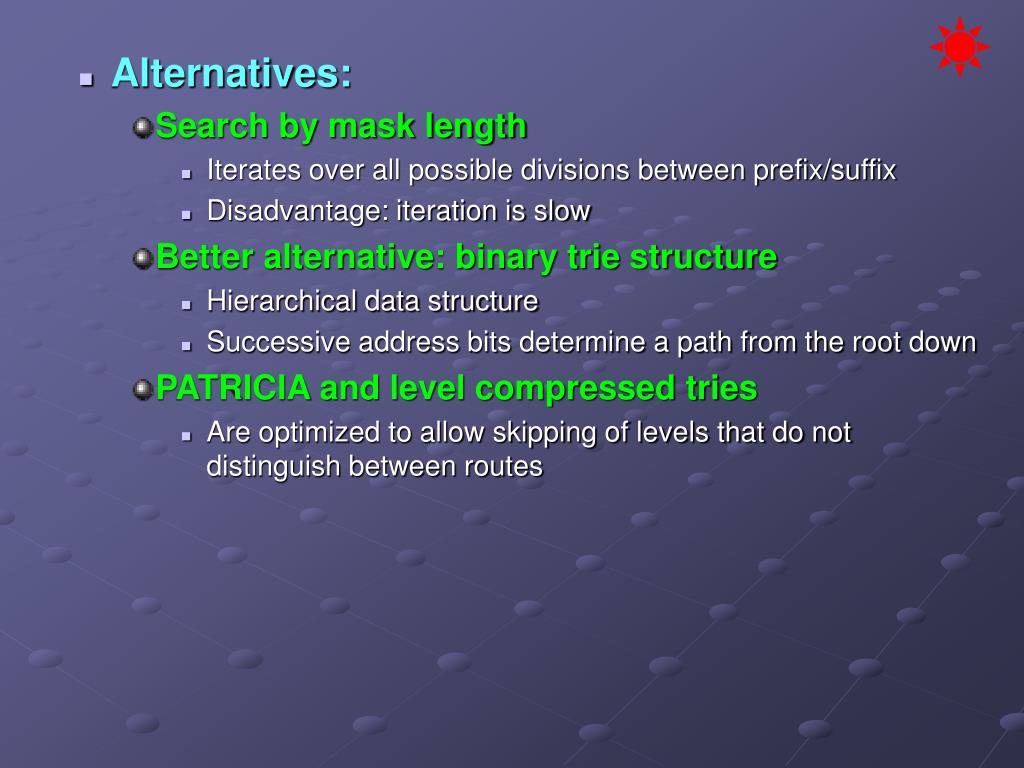 Alternatives:

Search by mask length

Iterates over all possible divisions between prefix/suffix

Disadvantage: iteration is slow

Better alternative: binary trie structure

Hierarchical data structure

Successive address bits determine a path from the root down

PATRICIA and level compressed tries

Are optimized to allow skipping of levels that do not distinguish between routes